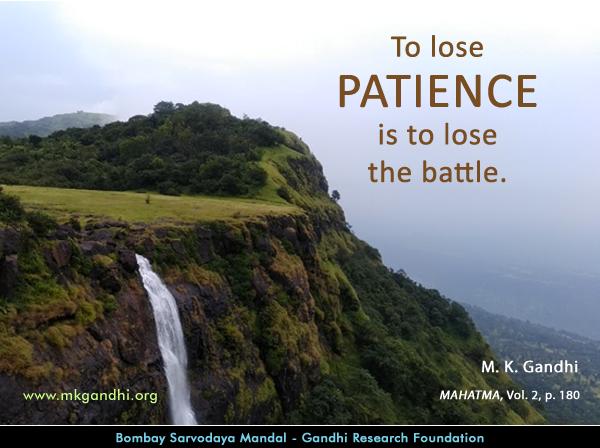 To lose
PATIENCE
is to lose
the battle.

M. K. Gandhi

MAHATMA, Vol. 2, p. 180

www.mkgandhi.org

Bombay Sarvodaya Mandal - Gandhi Research Foundation